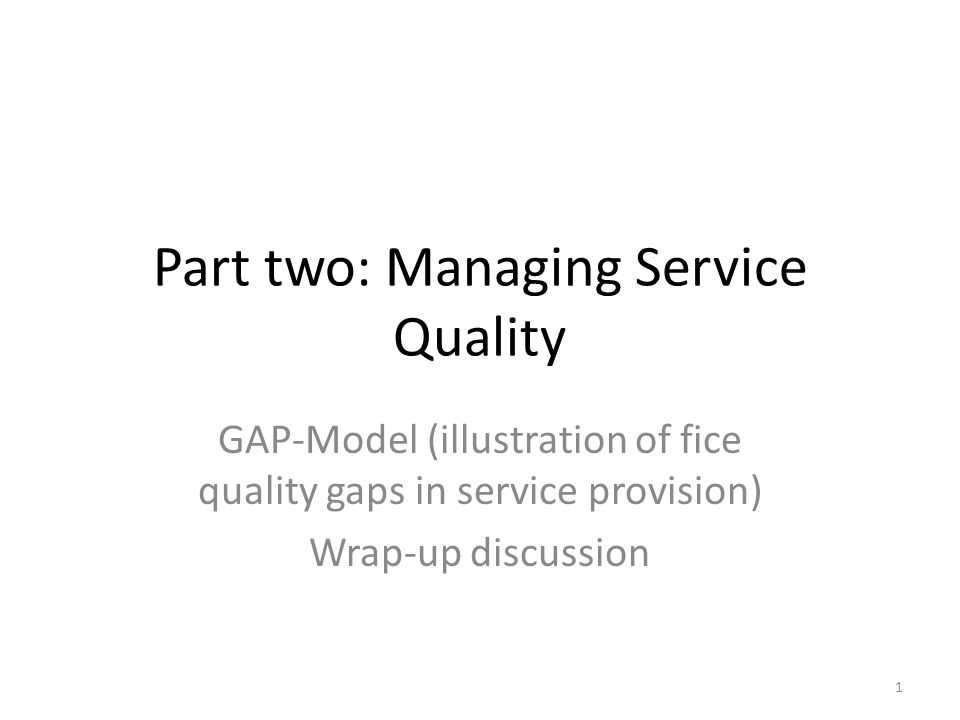 Part two: Managing Service Quality

GAP-Model (illustration of fice quality gaps in service provision)

Wrap-up discussion

1